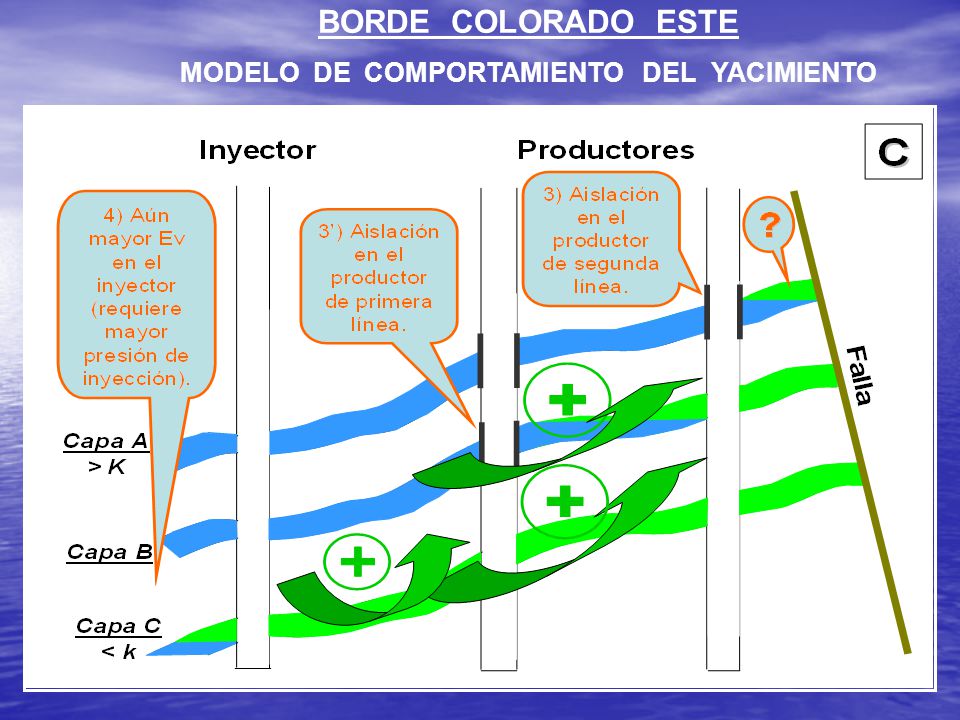 BORDE COLORADO ESTE

MODELO DE COMPORTAMIENTO DEL YACIMIENTO

Inyector

Productores

C

4) Aún mayor Ev en el inyector (requiere mayor presión de inyección).

3') Aislación en el productor de primera línea.

3) Aislación en el productor de segunda línea.

?

Falla

Capa A
> K

Capa B

Capa C
< k

+

+

+